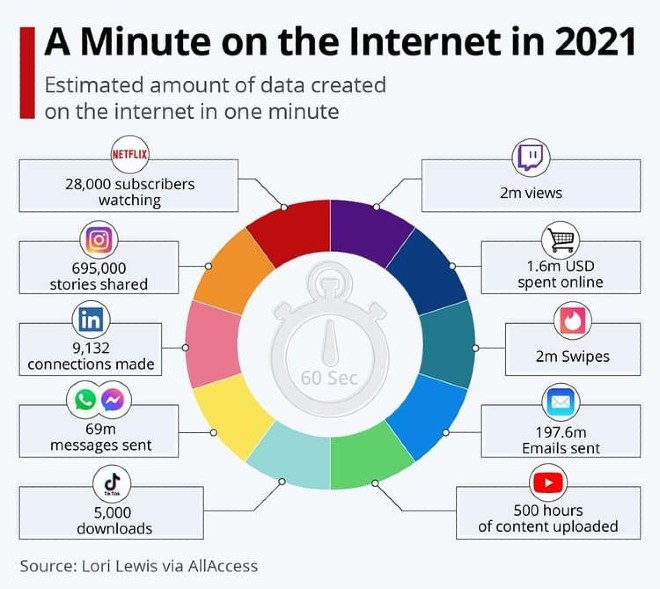 A Minute on the Internet in 2021

Estimated amount of data created on the internet in one minute

NETFLIX
28,000 subscribers watching

695,000 stories shared

in
9,132 connections made

69m messages sent

TikTok
5,000 downloads

2m views

1.6m USD spent online

2m Swipes

197.6m Emails sent

500 hours of content uploaded

60 Sec

Source: Lori Lewis via AllAccess